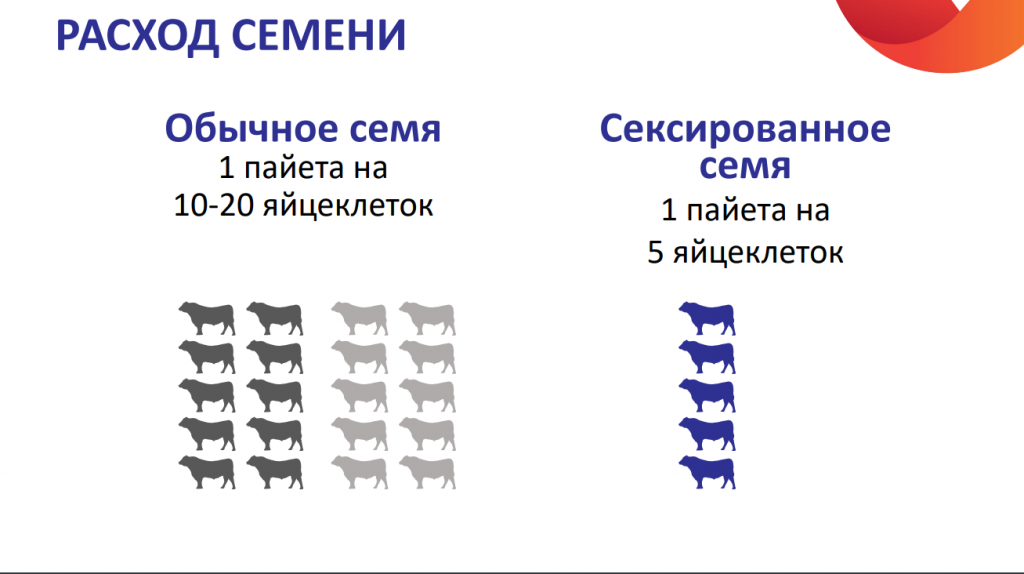 РАСХОД СЕМЕНИ

Обычное семя
1 пайета на
10-20 яйцеклеток

Сексированное семя
1 пайета на
5 яйцеклеток